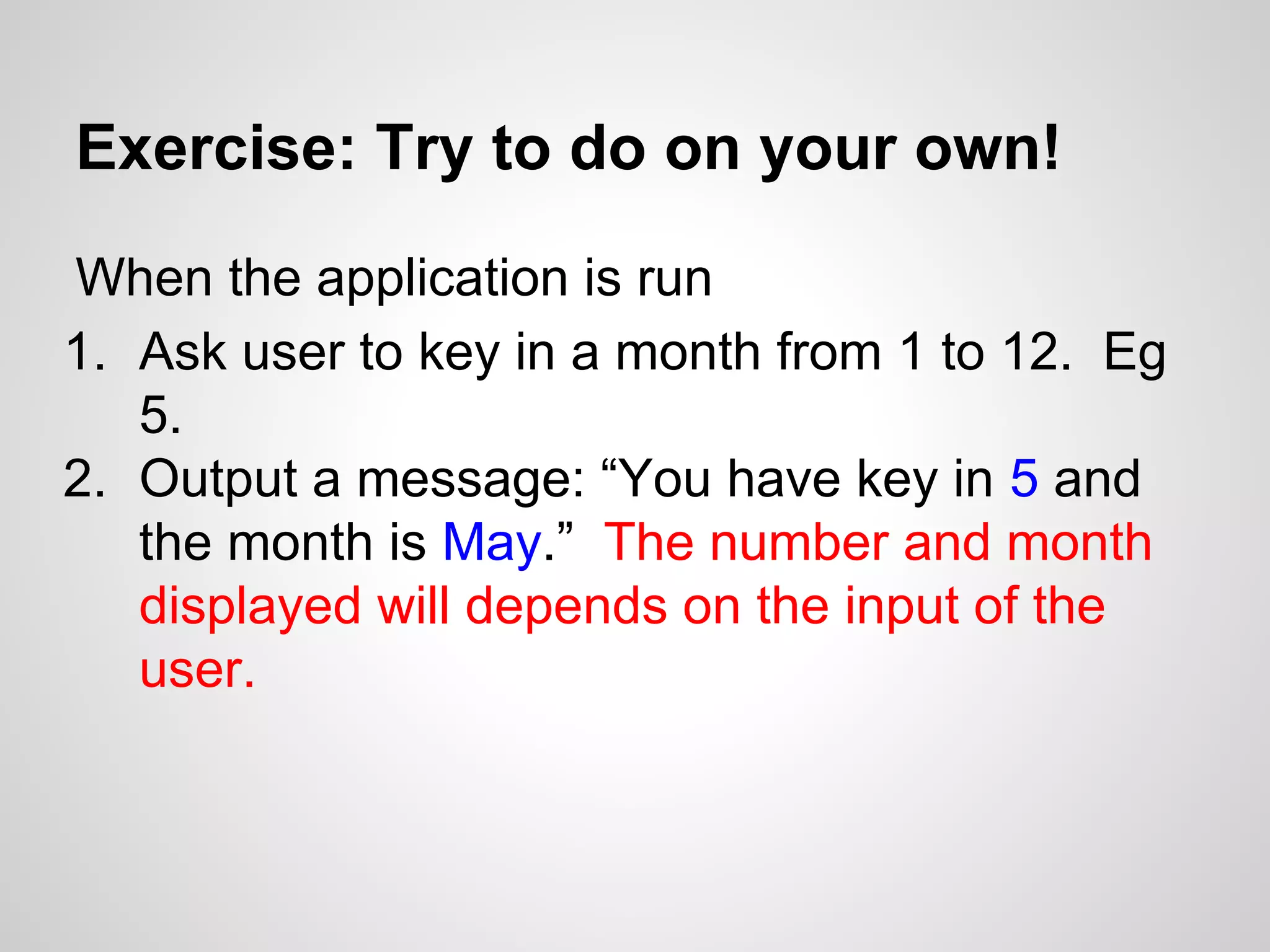 Exercise: Try to do on your own!

When the application is run

1. Ask user to key in a month from 1 to 12. Eg 5.
2. Output a message: “You have key in 5 and the month is May.” The number and month displayed will depends on the input of the user.